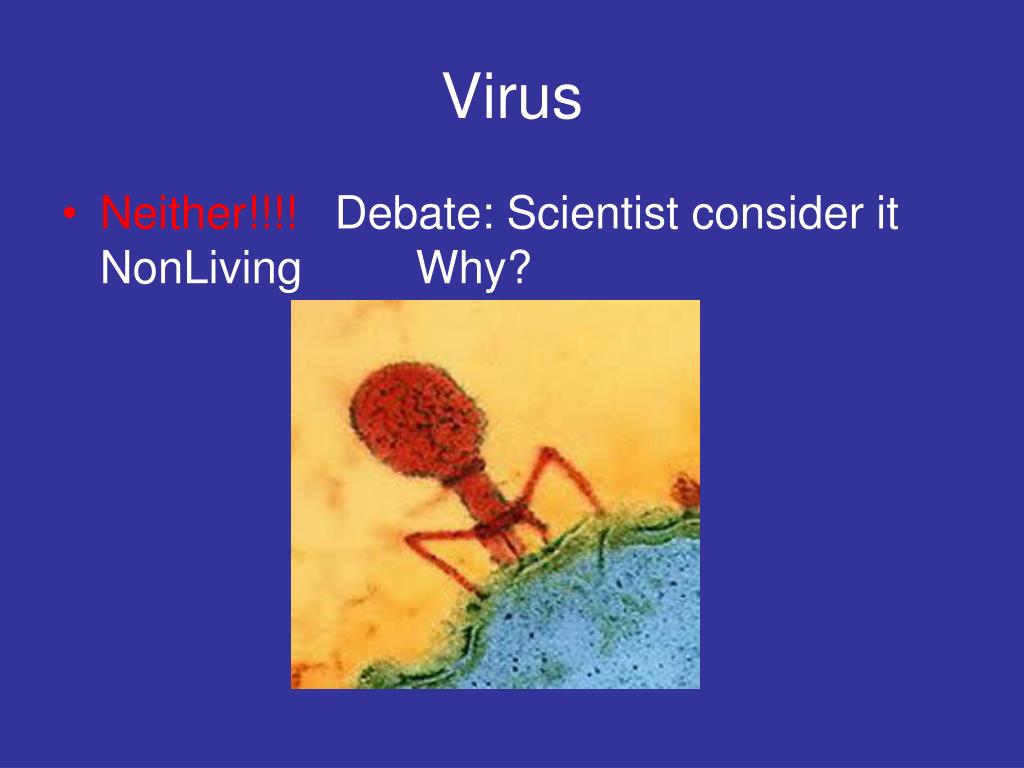 Virus

• Neither!!!! Debate: Scientist consider it NonLiving Why?